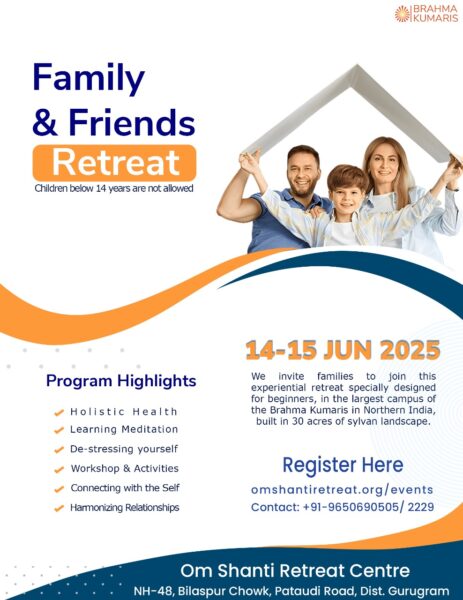 BRAHMA KUMARIS

Family & Friends Retreat

Children below 14 years are not allowed

14-15 JUN 2025

We invite families to join this experiential retreat specially designed for beginners, in the largest campus of the Brahma Kumaris in Northern India, built in 30 acres of sylvan landscape.

Program Highlights

Holistic Health
Learning Meditation
De-stressing yourself
Workshop & Activities
Connecting with the Self
Harmonizing Relationships

Register Here

omshantiretreat.org/events

Contact: +91-9650690505/ 2229

Om Shanti Retreat Centre

NH-48, Bilaspur Chowk, Pataudi Road, Dist. Gurugram